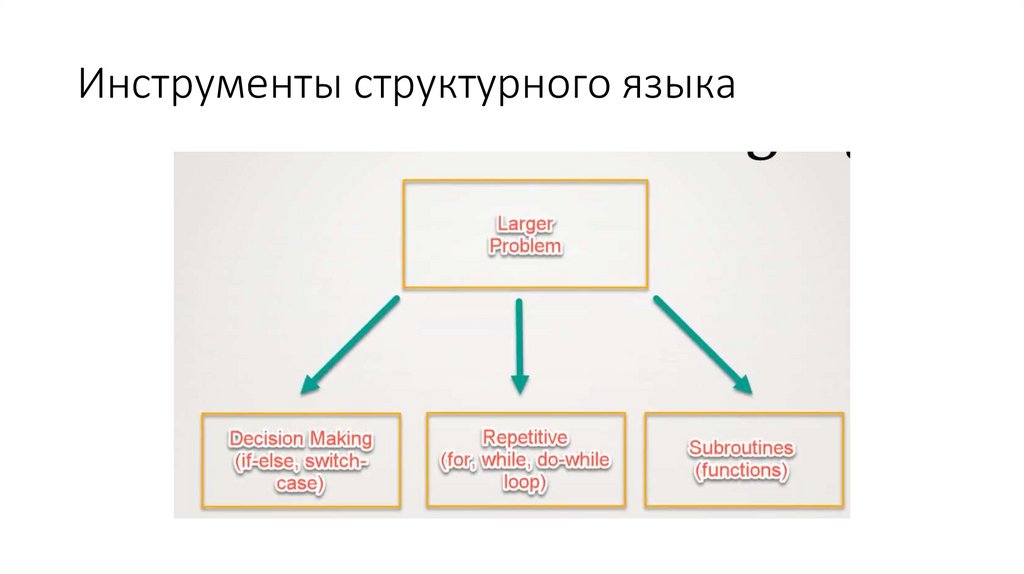 Инструменты структурного языка

Larger Problem

Decision Making (if-else, switch-case)

Repetitive (for, while, do-while loop)

Subroutines (functions)